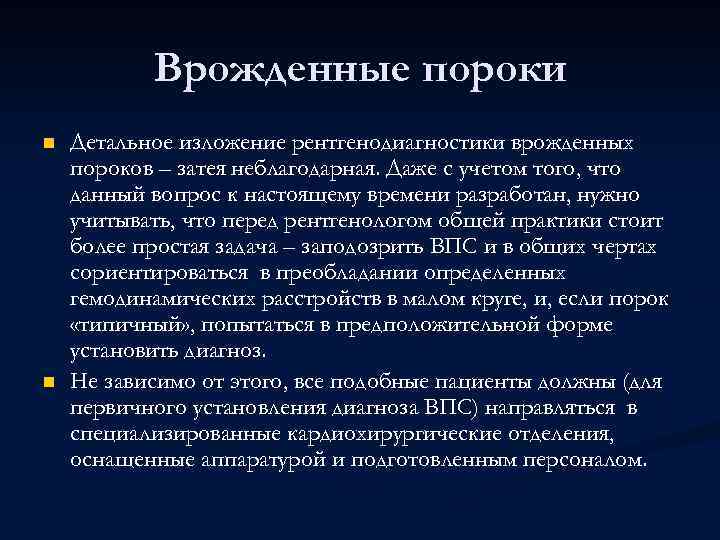 Врожденные пороки

Детальное изложение рентгенодиагностики врожденных пороков – затея неблагодарная. Даже с учетом того, что данный вопрос к настоящему времени разработан, нужно учитывать, что перед рентгенологом общей практики стоит более простая задача – заподозрить ВПС и в общих чертах сориентироваться в преобладании определенных гемодинамических расстройств в малом круге, и, если порок «типичный», попытаться в предположительной форме установить диагноз.

Не зависимо от этого, все подобные пациенты должны (для первичного установления диагноза ВПС) направляться в специализированные кардиохирургические отделения, оснащенные аппаратурой и подготовленным персоналом.